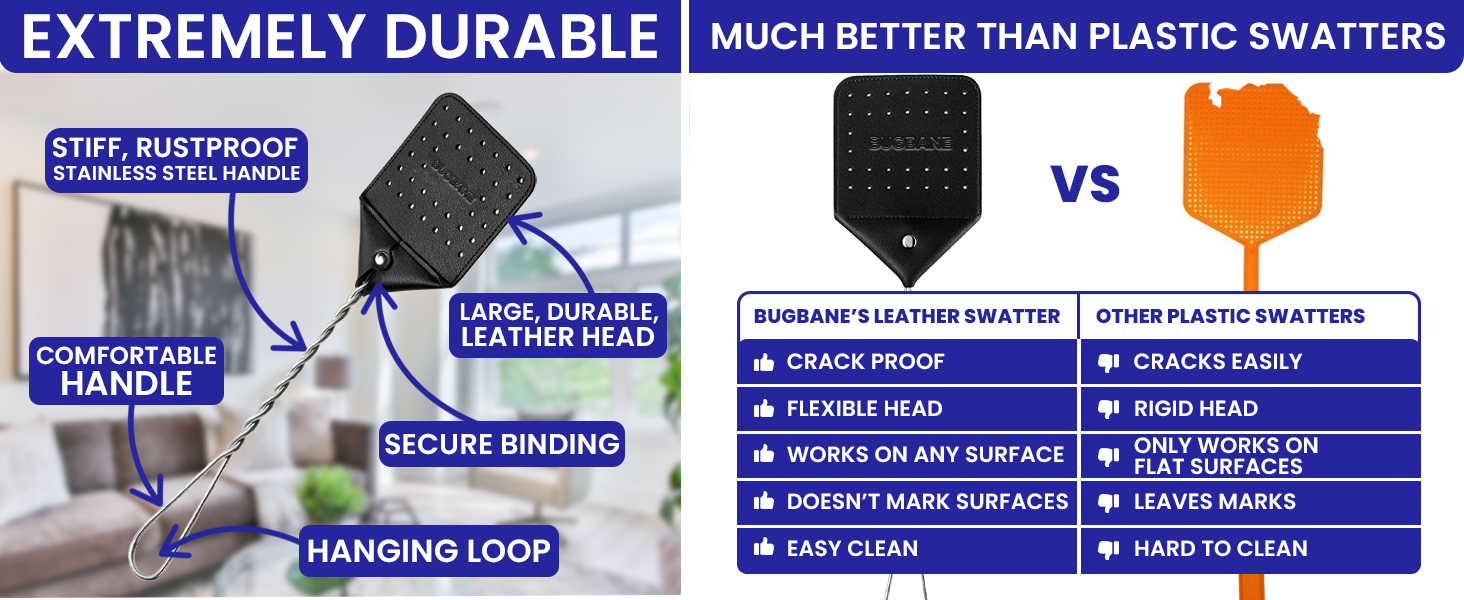 EXTREMELY DURABLE

STIFF, RUSTPROOF STAINLESS STEEL HANDLE

BUGBANE

LARGE, DURABLE, LEATHER HEAD

COMFORTABLE HANDLE

SECURE BINDING

HANGING LOOP

MUCH BETTER THAN PLASTIC SWATTERS

BUGBANE

VS

| BUGBANE'S LEATHER SWATTER | OTHER PLASTIC SWATTERS |
|---|---|
| CRACK PROOF | CRACKS EASILY |
| FLEXIBLE HEAD | RIGID HEAD |
| WORKS ON ANY SURFACE | ONLY WORKS ON FLAT SURFACES |
| DOESN'T MARK SURFACES | LEAVES MARKS |
| EASY CLEAN | HARD TO CLEAN |